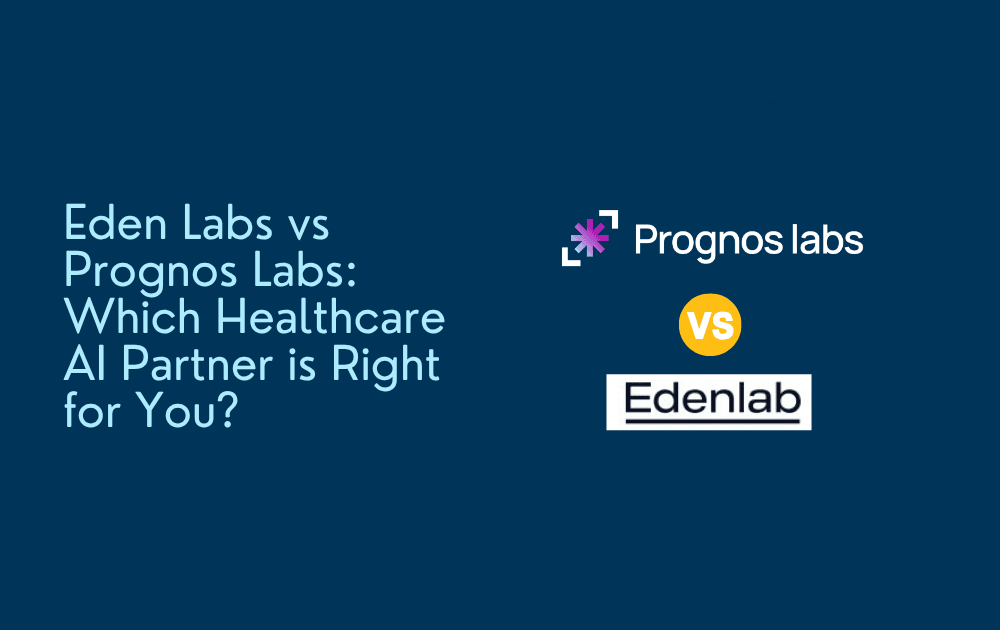 Eden Labs vs Prognos Labs: Which Healthcare AI Partner is Right for You?

Prognos labs

VS

Edenlab